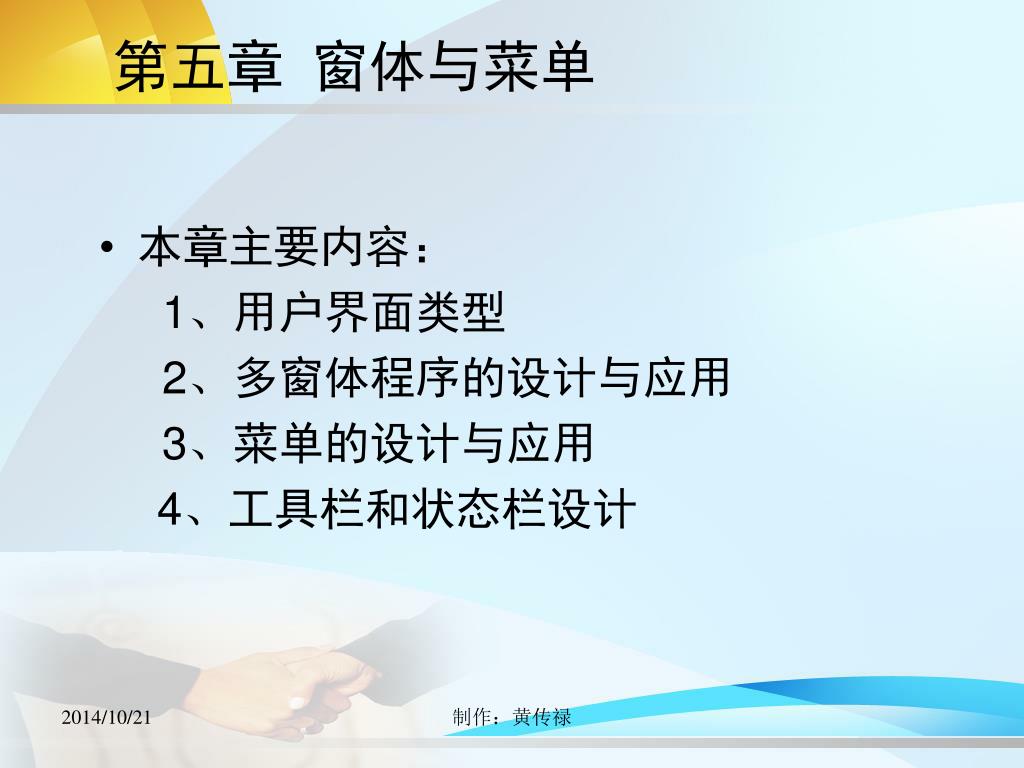 第五章 窗体与菜单

• 本章主要内容：
1、用户界面类型
2、多窗体程序的设计与应用
3、菜单的设计与应用
4、工具栏和状态栏设计

2014/10/21

制作：黄传禄